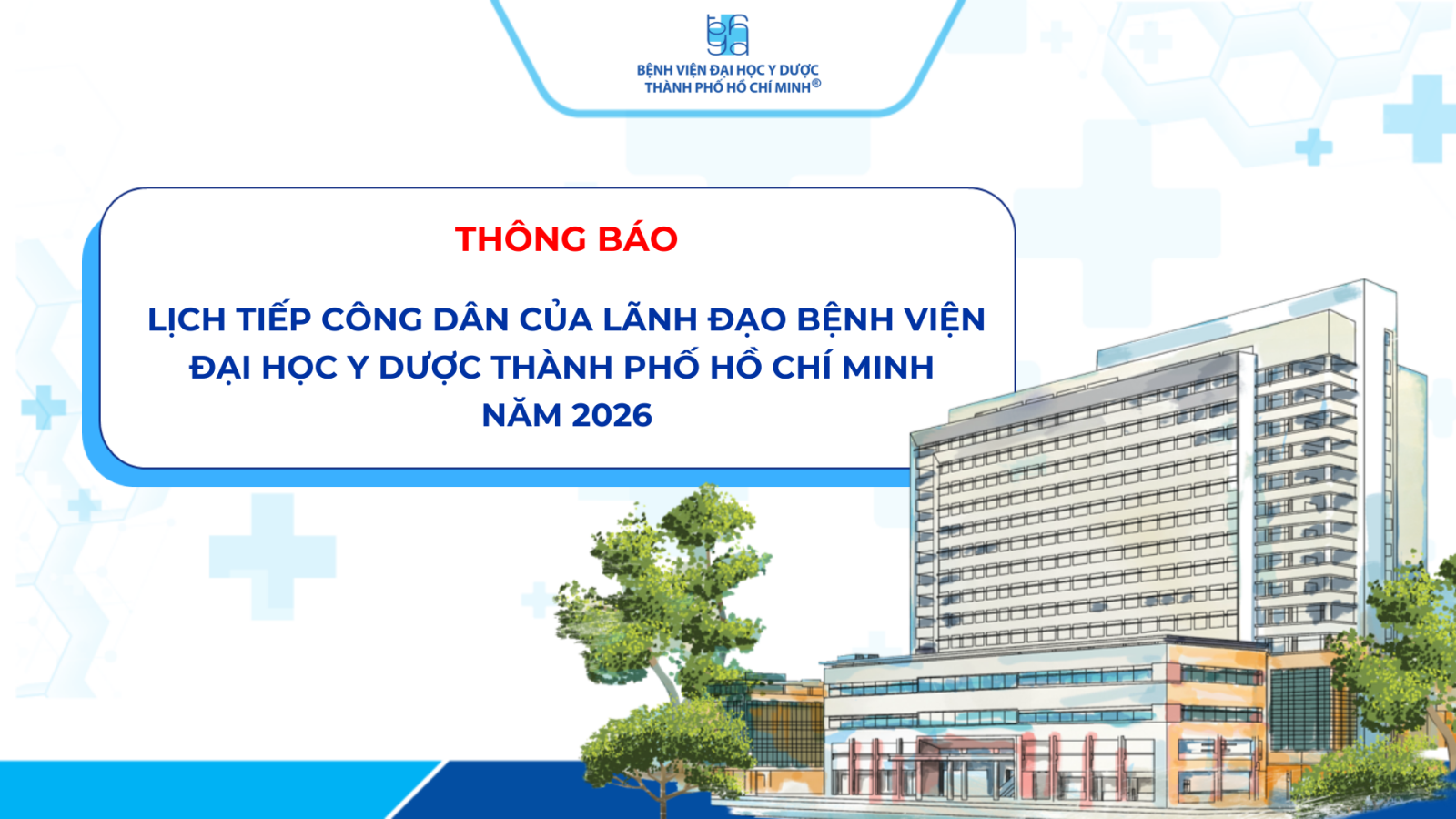 BỆNH VIỆN ĐẠI HỌC Y DƯỢC
THÀNH PHỐ HỒ CHÍ MINH®

THÔNG BÁO

LỊCH TIẾP CÔNG DÂN CỦA LÃNH ĐẠO BỆNH VIỆN ĐẠI HỌC Y DƯỢC THÀNH PHỐ HỒ CHÍ MINH NĂM 2026